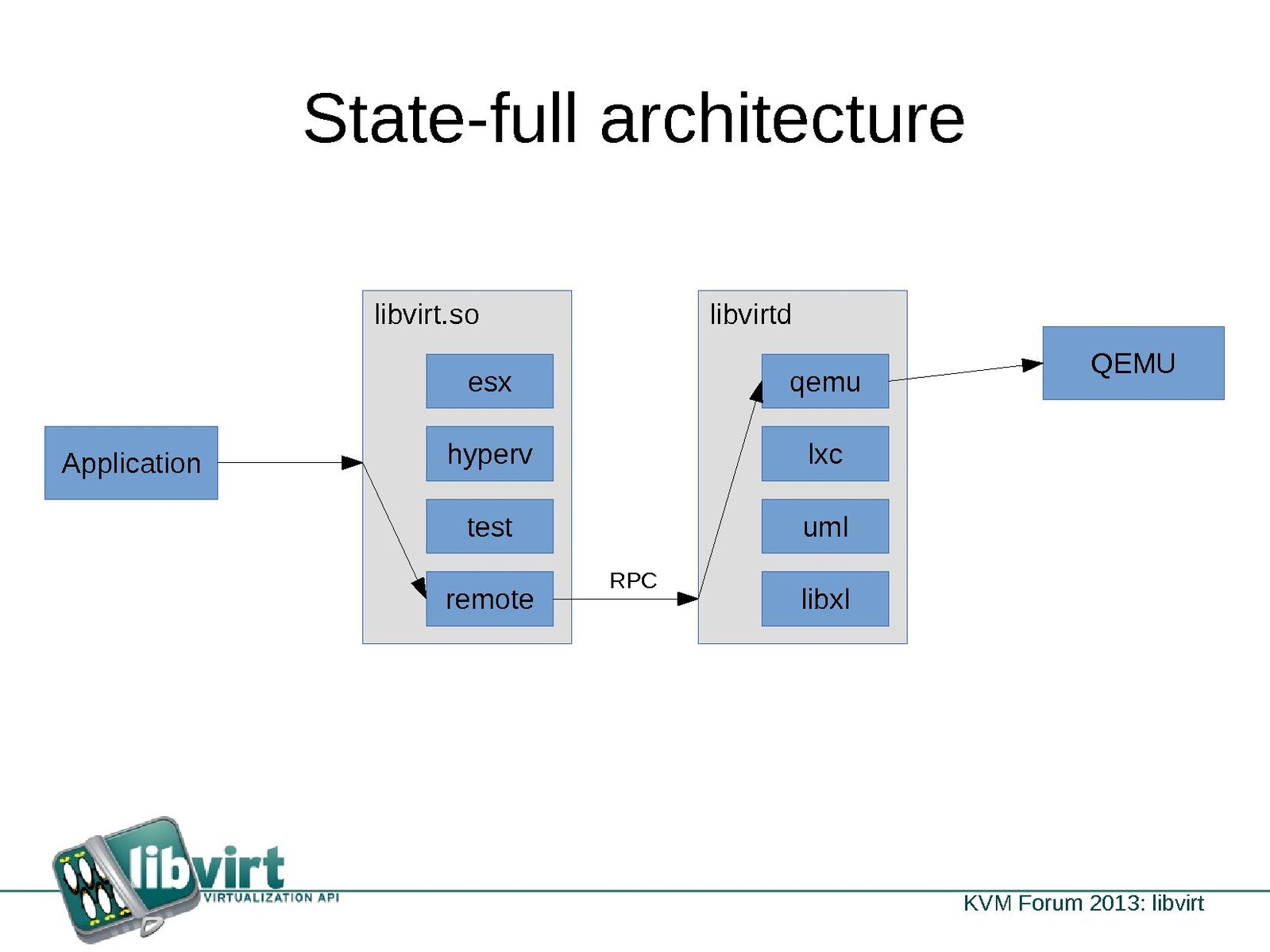 State-full architecture

Application

libvirt.so

esx

hyperv

test

remote

RPC

libvirtd

qemu

lxc

uml

libxl

QEMU

libvirt
VIRTUALIZATION API

KVM Forum 2013: libvirt